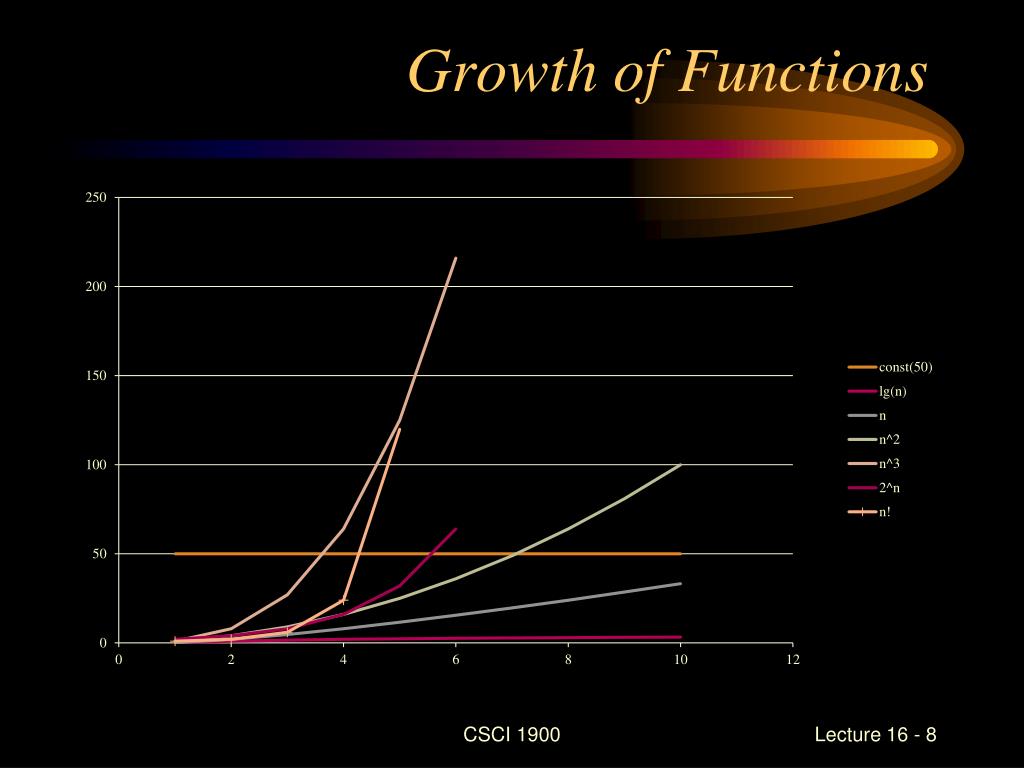 Growth of Functions

250
200
150
100
50
0
0 2 4 6 8 10 12

const(50)
lg(n)
n
n^2
n^3
2^n
n!

CSCI 1900

Lecture 16 - 8